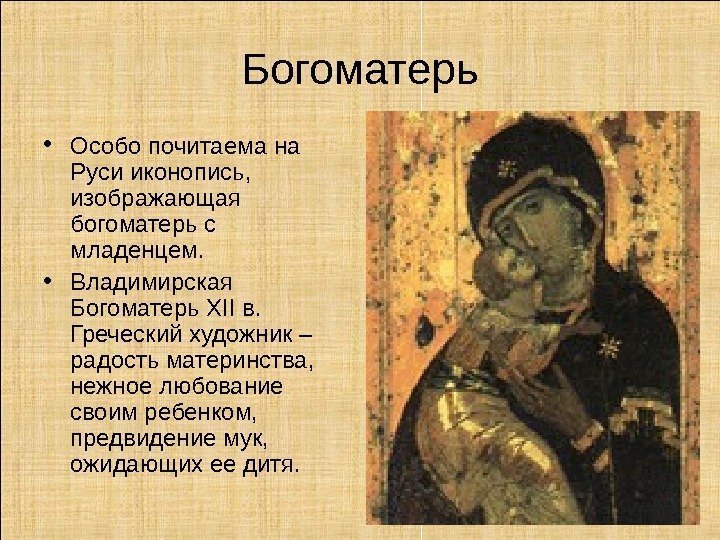 Богоматерь

• Особо почитаема на Руси иконопись, изображающая богоматерь с младенцем.
• Владимирская Богоматерь XII в. Греческий художник – радость материнства, нежное любование своим ребенком, предвидение мук, ожидающих ее дитя.